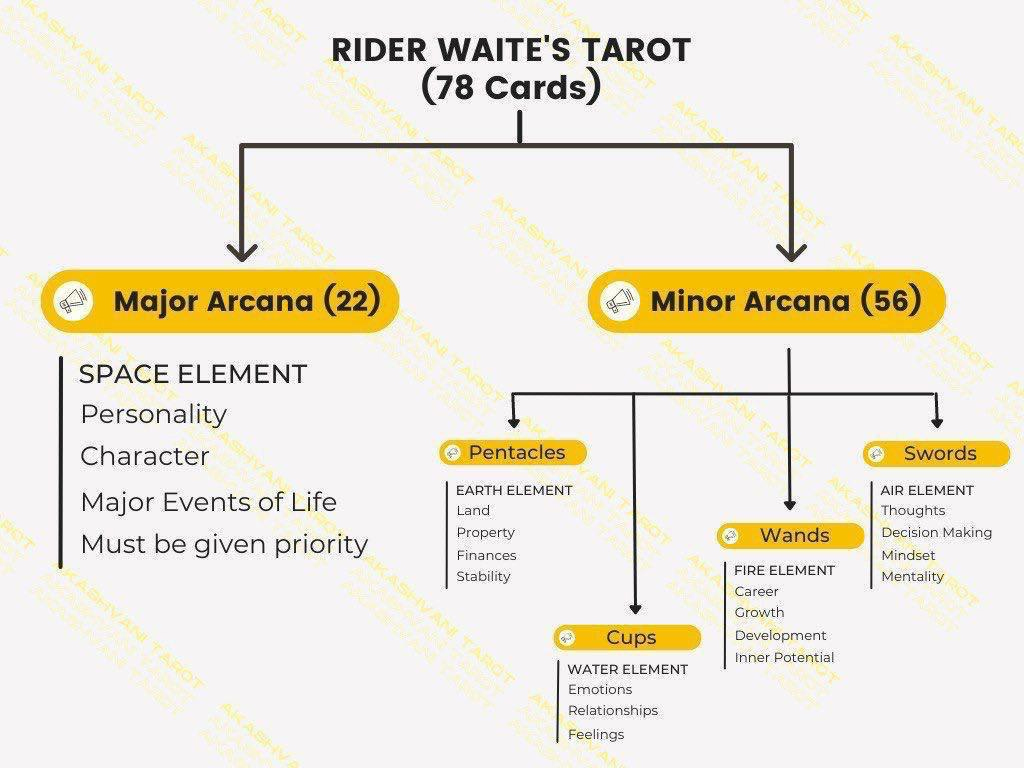 RIDER WAITE'S TAROT
(78 Cards)

Major Arcana (22)

SPACE ELEMENT
Personality
Character
Major Events of Life
Must be given priority

Minor Arcana (56)

Pentacles
EARTH ELEMENT
Land
Property
Finances
Stability

Cups
WATER ELEMENT
Emotions
Relationships
Feelings

Wands
FIRE ELEMENT
Career
Growth
Development
Inner Potential

Swords
AIR ELEMENT
Thoughts
Decision Making
Mindset
Mentality

AKASHVANI TAROT